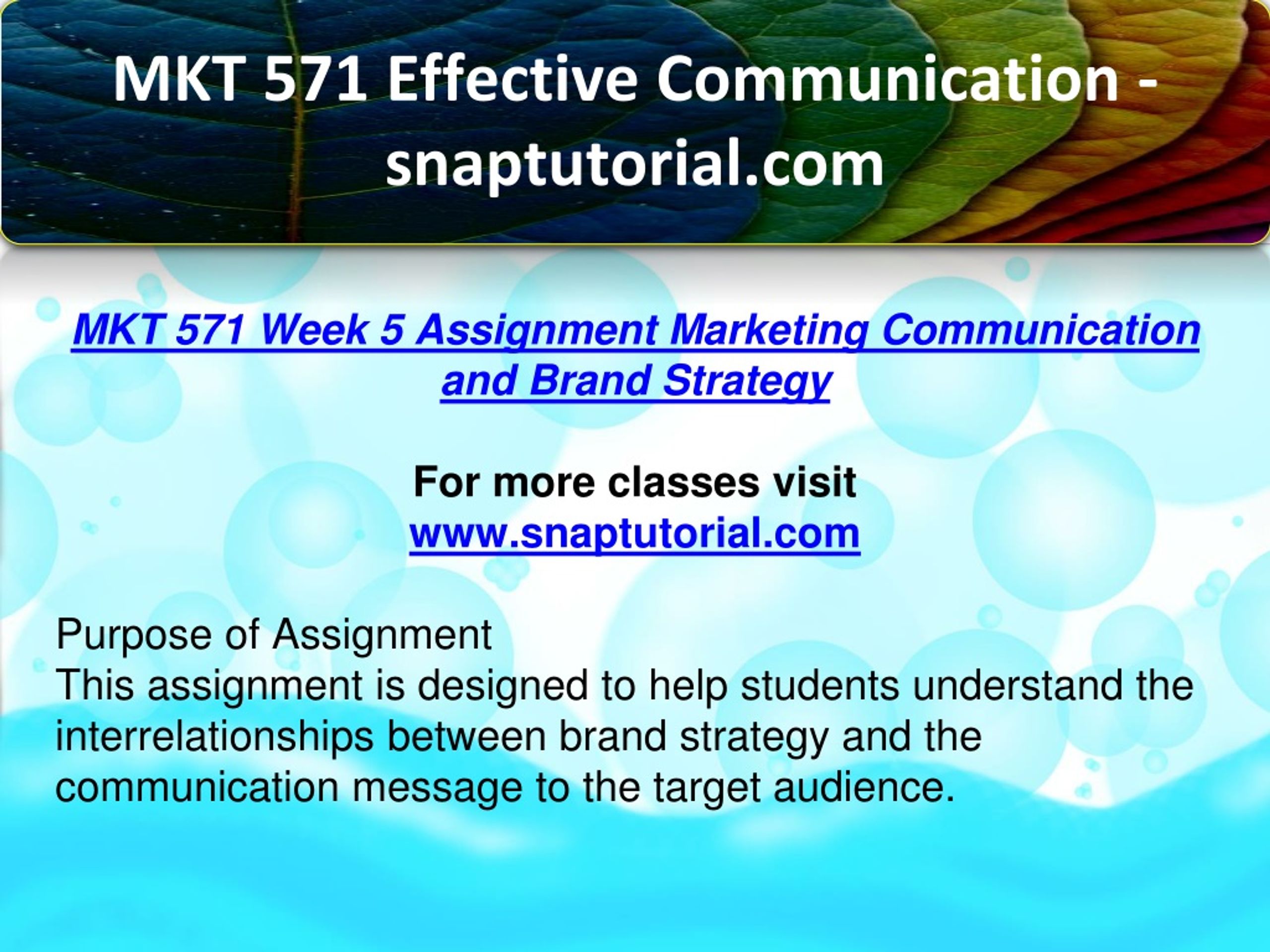 MKT 571 Effective Communication - snaptutorial.com

MKT 571 Week 5 Assignment Marketing Communication and Brand Strategy

For more classes visit
www.snaptutorial.com

Purpose of Assignment
This assignment is designed to help students understand the interrelationships between brand strategy and the communication message to the target audience.